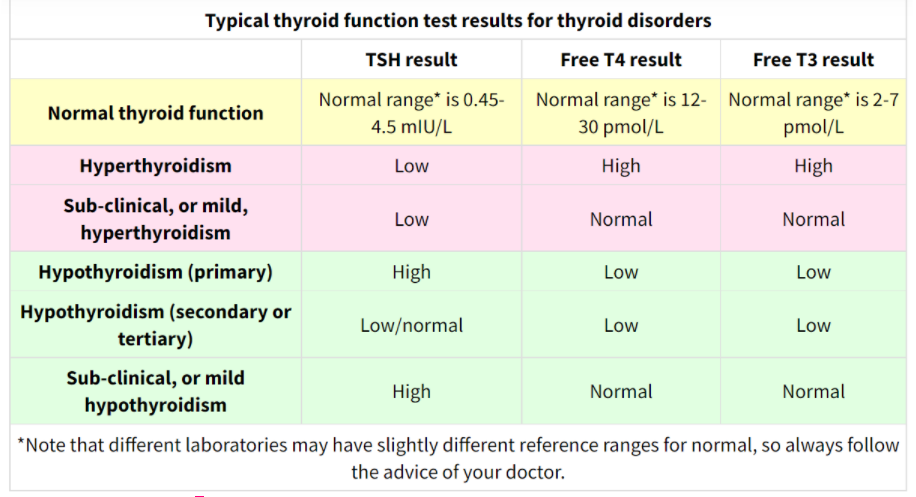 Typical thyroid function test results for thyroid disorders

| | TSH result | Free T4 result | Free T3 result |
|---|---|---|---|
| Normal thyroid function | Normal range* is 0.45-4.5 mIU/L | Normal range* is 12-30 pmol/L | Normal range* is 2-7 pmol/L |
| Hyperthyroidism | Low | High | High |
| Sub-clinical, or mild, hyperthyroidism | Low | Normal | Normal |
| Hypothyroidism (primary) | High | Low | Low |
| Hypothyroidism (secondary or tertiary) | Low/normal | Low | Low |
| Sub-clinical, or mild hypothyroidism | High | Normal | Normal |

*Note that different laboratories may have slightly different reference ranges for normal, so always follow the advice of your doctor.